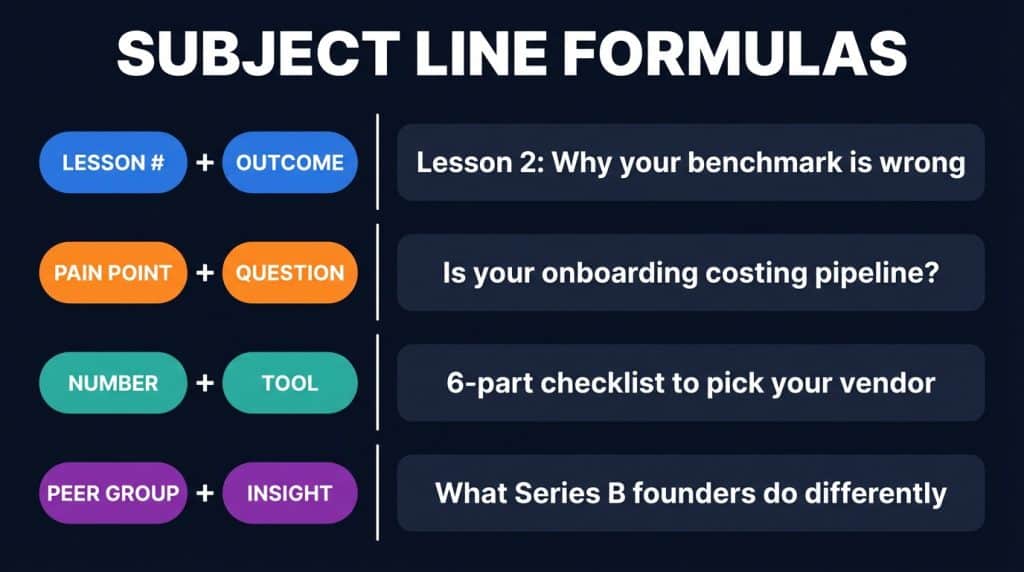 SUBJECT LINE FORMULAS

LESSON # + OUTCOME
Lesson 2: Why your benchmark is wrong

PAIN POINT + QUESTION
Is your onboarding costing pipeline?

NUMBER + TOOL
6-part checklist to pick your vendor

PEER GROUP + INSIGHT
What Series B founders do differently